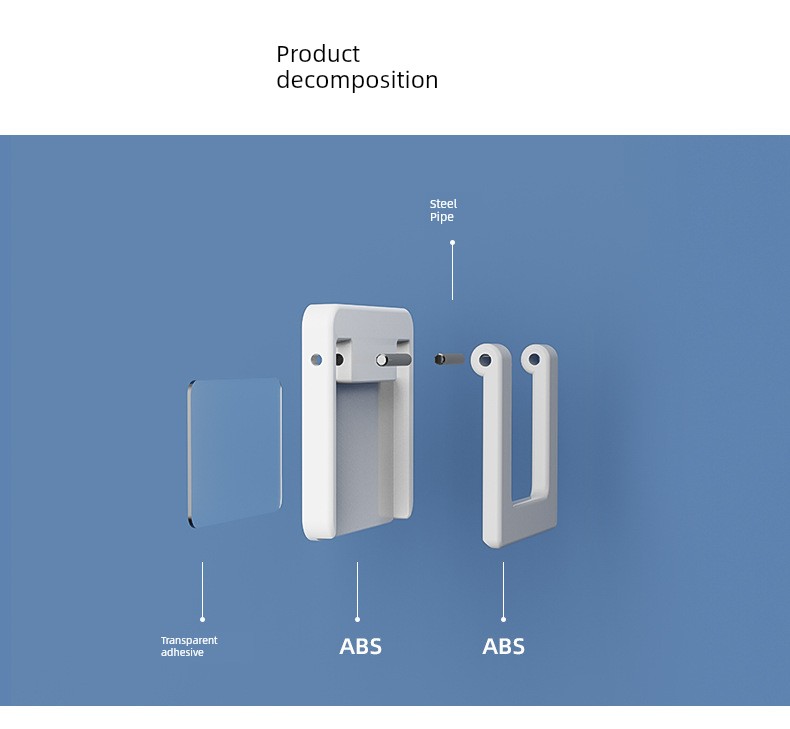 Product
decomposition

Steel
Pipe

Transparent
adhesive

ABS

ABS